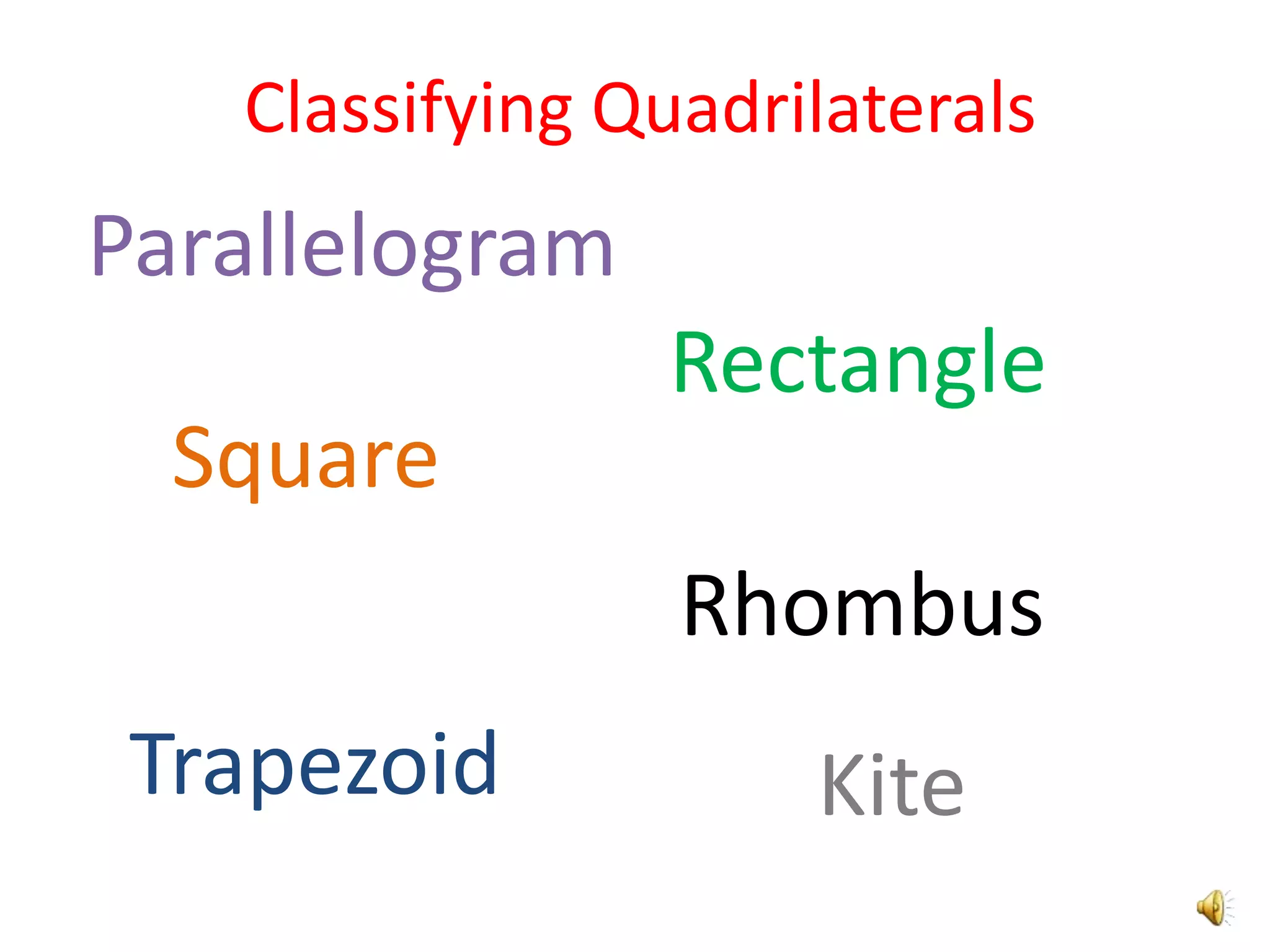 Classifying Quadrilaterals

Parallelogram

Rectangle

Square

Rhombus

Trapezoid

Kite